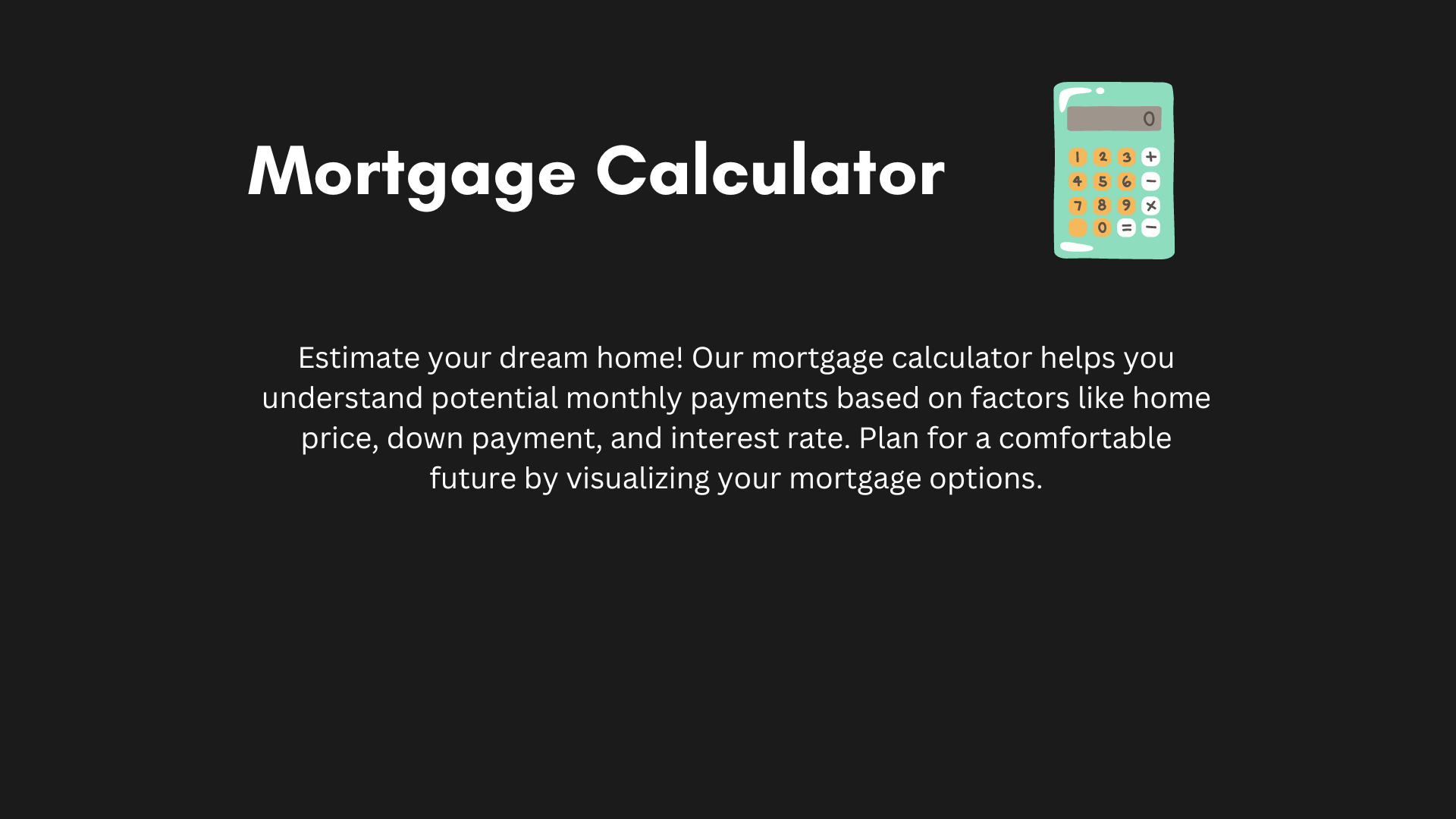 Mortgage Calculator

0
1 2 3 +
4 5 6 −
7 8 9 ×
0 = −

Estimate your dream home! Our mortgage calculator helps you understand potential monthly payments based on factors like home price, down payment, and interest rate. Plan for a comfortable future by visualizing your mortgage options.